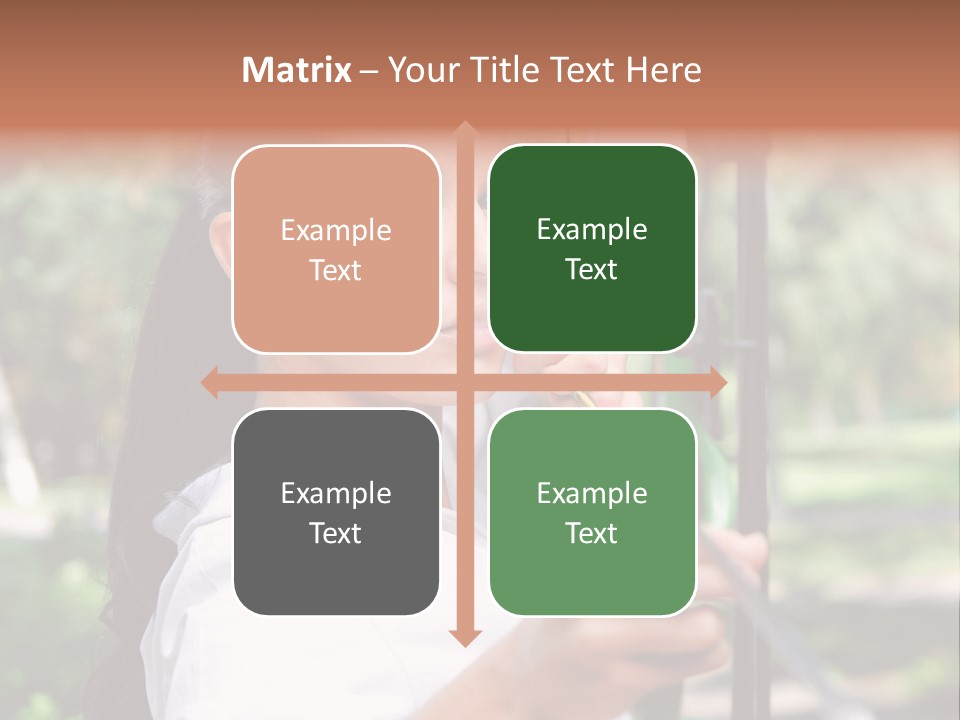 Matrix – Your Title Text Here

Example Text

Example Text

Example Text

Example Text